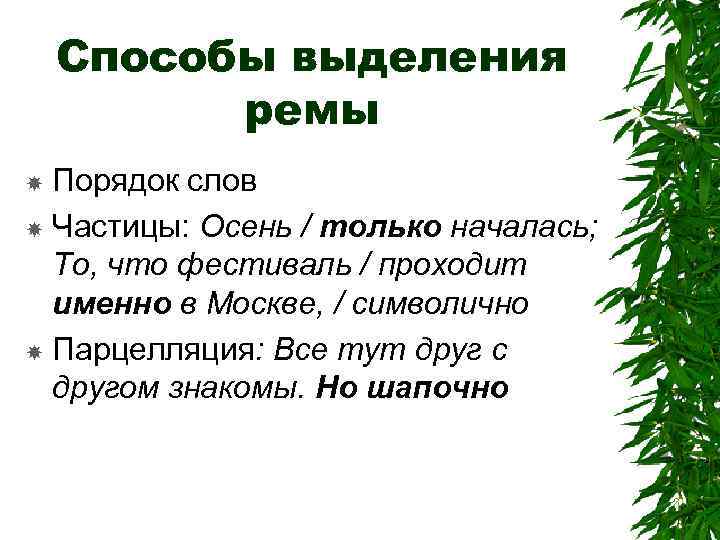 Способы выделения ремы

Порядок слов

Частицы: Осень / только началась; То, что фестиваль / проходит именно в Москве, / символично

Парцелляция: Все тут друг с другом знакомы. Но шапочно